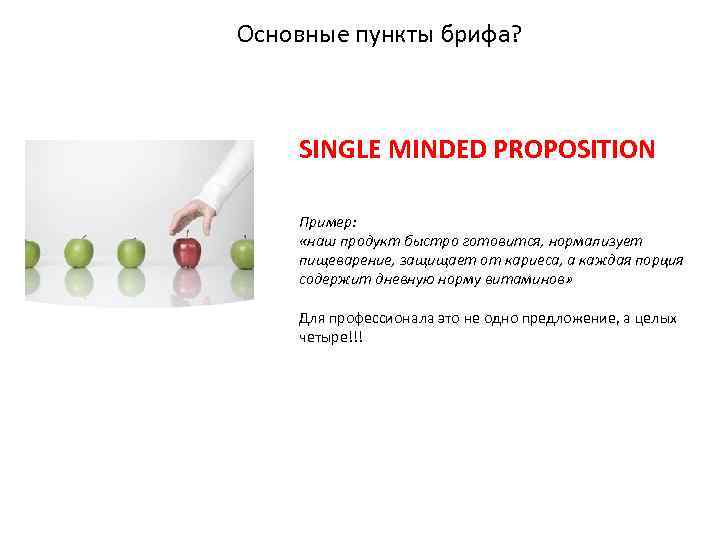 Основные пункты брифа?

SINGLE MINDED PROPOSITION

Пример:
«наш продукт быстро готовится, нормализует пищеварение, защищает от кариеса, а каждая порция содержит дневную норму витаминов»

Для профессионала это не одно предложение, а целых четыре!!!